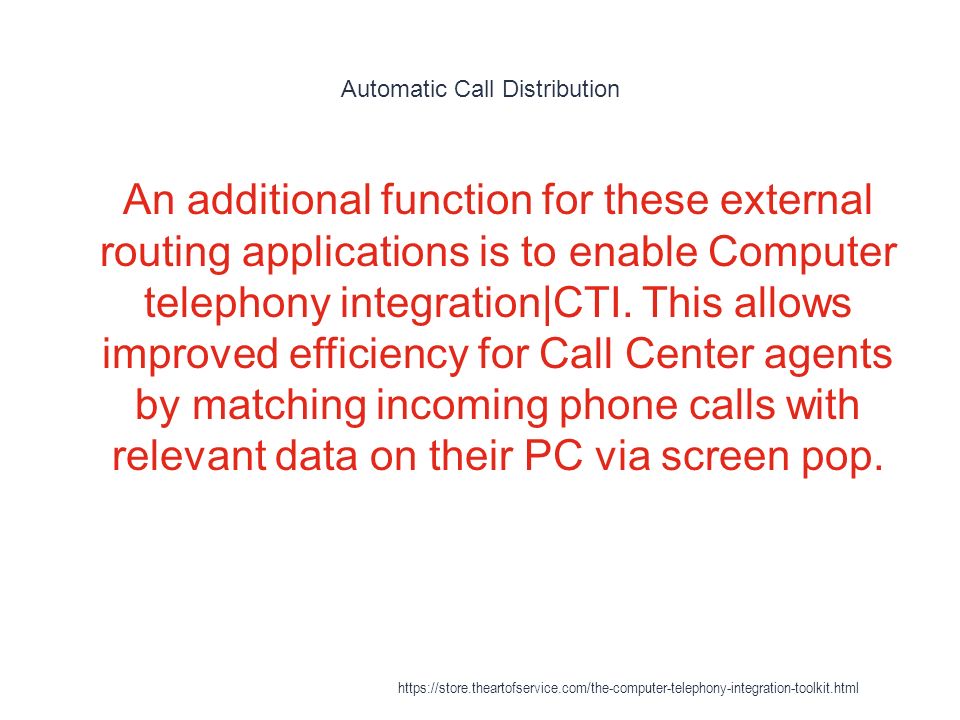 Automatic Call Distribution

An additional function for these external routing applications is to enable Computer telephony integration|CTI. This allows improved efficiency for Call Center agents by matching incoming phone calls with relevant data on their PC via screen pop.

https://store.theartofservice.com/the-computer-telephony-integration-toolkit.html